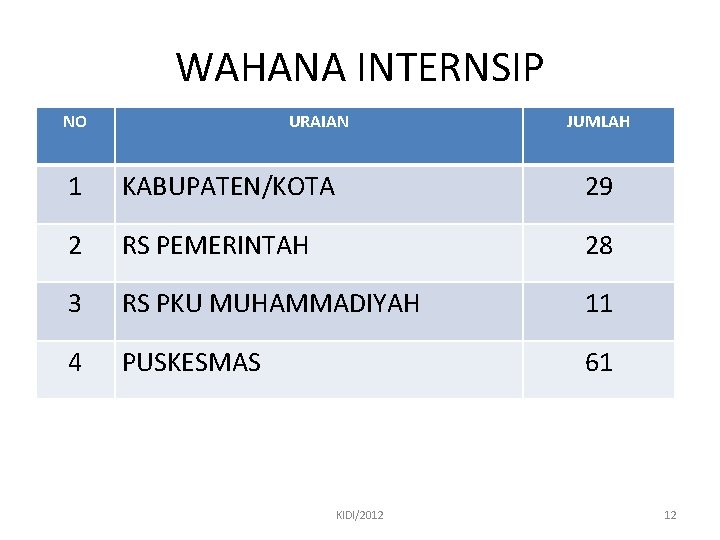 WAHANA INTERNSIP

| NO | URAIAN | JUMLAH |
|---|---|---|
| 1 | KABUPATEN/KOTA | 29 |
| 2 | RS PEMERINTAH | 28 |
| 3 | RS PKU MUHAMMADIYAH | 11 |
| 4 | PUSKESMAS | 61 |

KIDI/2012

12